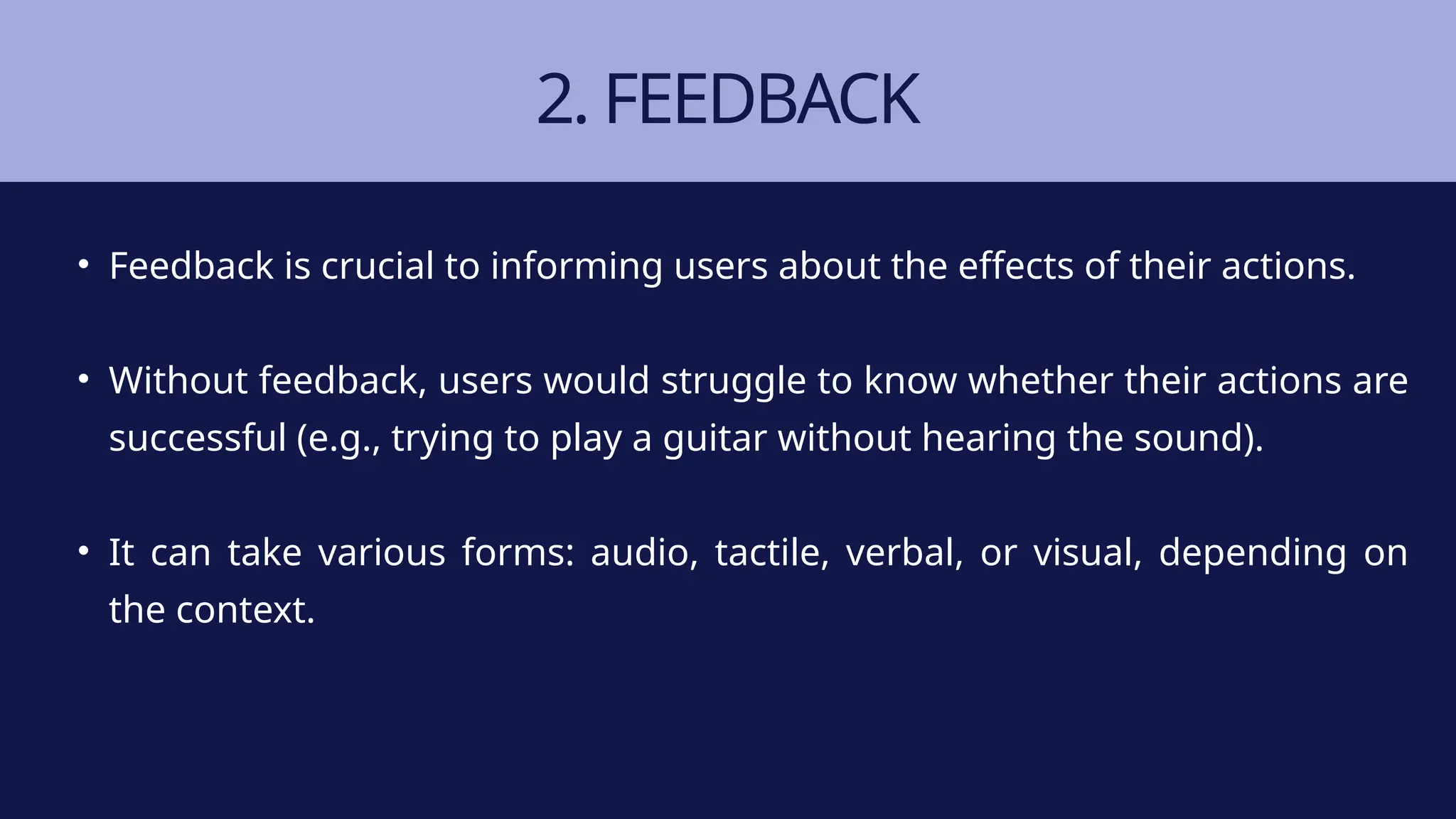 2. FEEDBACK

• Feedback is crucial to informing users about the effects of their actions.

• Without feedback, users would struggle to know whether their actions are successful (e.g., trying to play a guitar without hearing the sound).

• It can take various forms: audio, tactile, verbal, or visual, depending on the context.